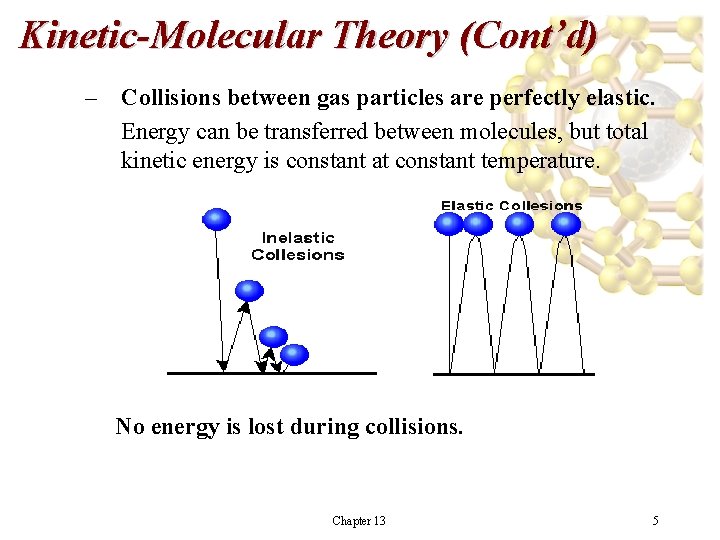 Kinetic-Molecular Theory (Cont'd)

– Collisions between gas particles are perfectly elastic.

Energy can be transferred between molecules, but total kinetic energy is constant at constant temperature.

Inelastic Collesions

Elastic Collesions

No energy is lost during collisions.

Chapter 13

5